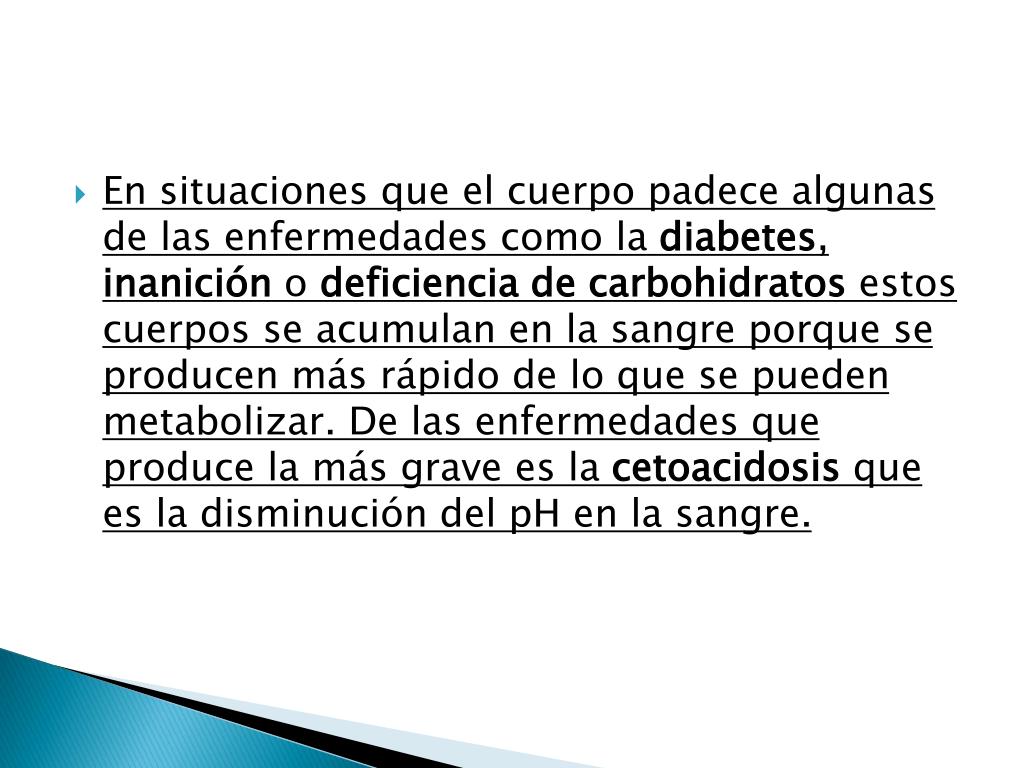 En situaciones que el cuerpo padece algunas de las enfermedades como la diabetes, inanición o deficiencia de carbohidratos estos cuerpos se acumulan en la sangre porque se producen más rápido de lo que se pueden metabolizar. De las enfermedades que produce la más grave es la cetoacidosis que es la disminución del pH en la sangre.